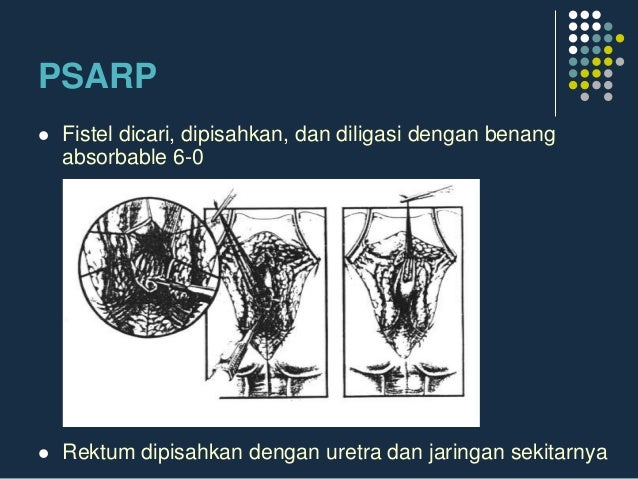 PSARP

- Fistel dicari, dipisahkan, dan diligasi dengan benang absorbable 6-0

- Rektum dipisahkan dengan uretra dan jaringan sekitarnya